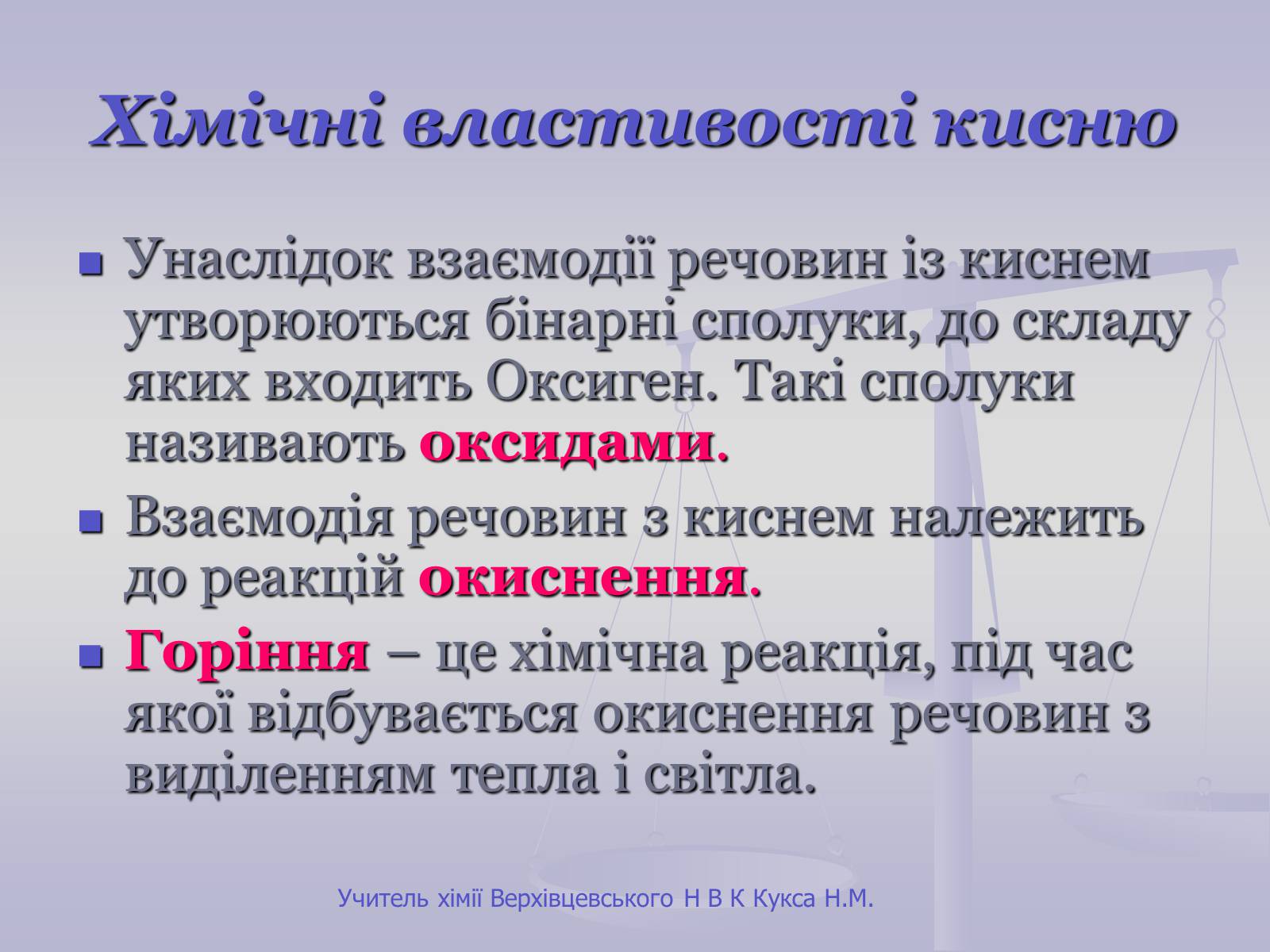 Хімічні властивості кисню

Унаслідок взаємодії речовин із киснем утворюються бінарні сполуки, до складу яких входить Оксиген. Такі сполуки називають оксидами.

Взаємодія речовин з киснем належить до реакцій окиснення.

Горіння – це хімічна реакція, під час якої відбувається окиснення речовин з виділенням тепла і світла.

Учитель хімії Верхівцевського Н В К Кукса Н.М.